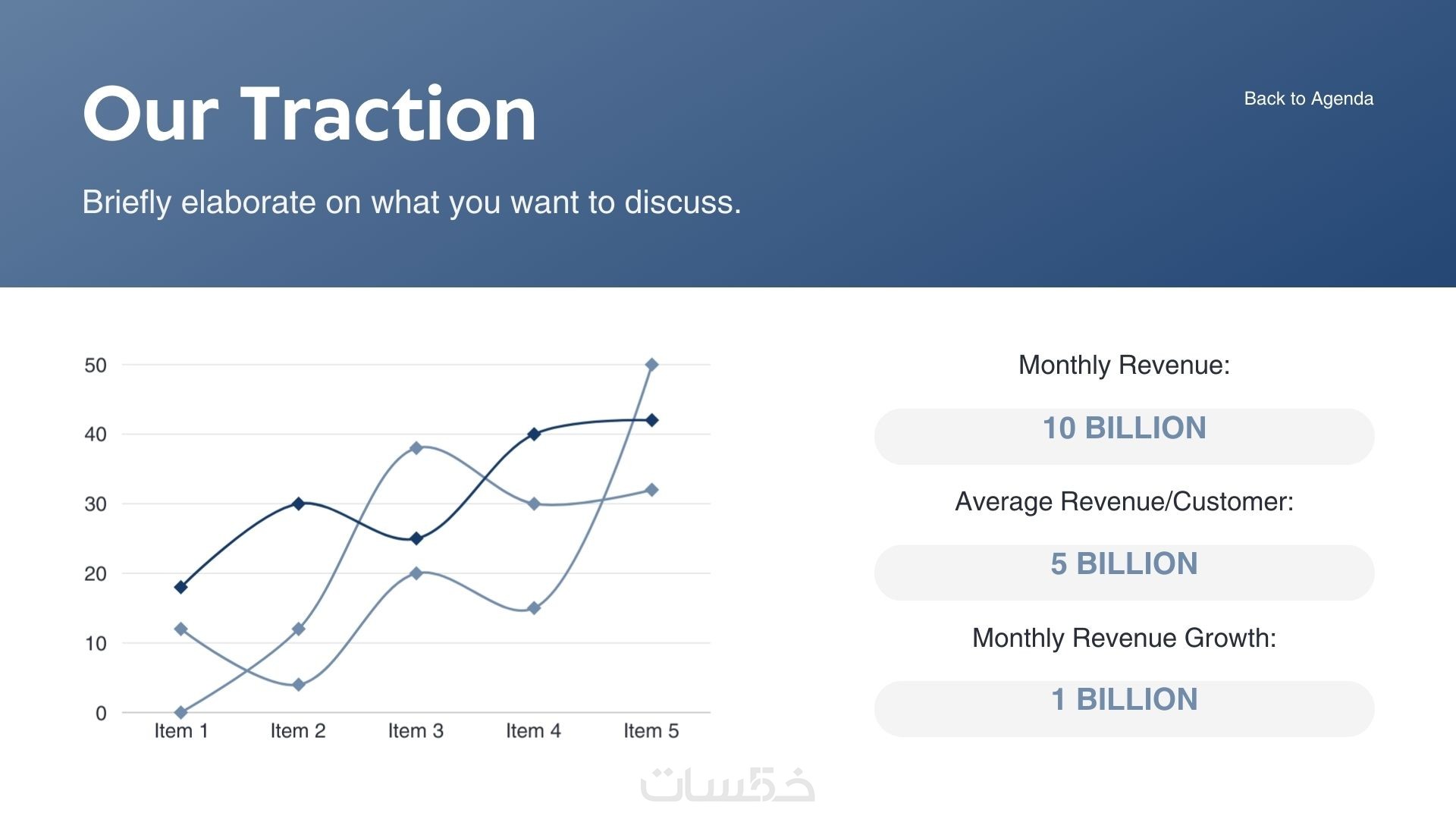 Our Traction

Back to Agenda

Briefly elaborate on what you want to discuss.

50
40
30
20
10
0
Item 1 Item 2 Item 3 Item 4 Item 5

Monthly Revenue:

10 BILLION

Average Revenue/Customer:

5 BILLION

Monthly Revenue Growth:

1 BILLION

خمسات